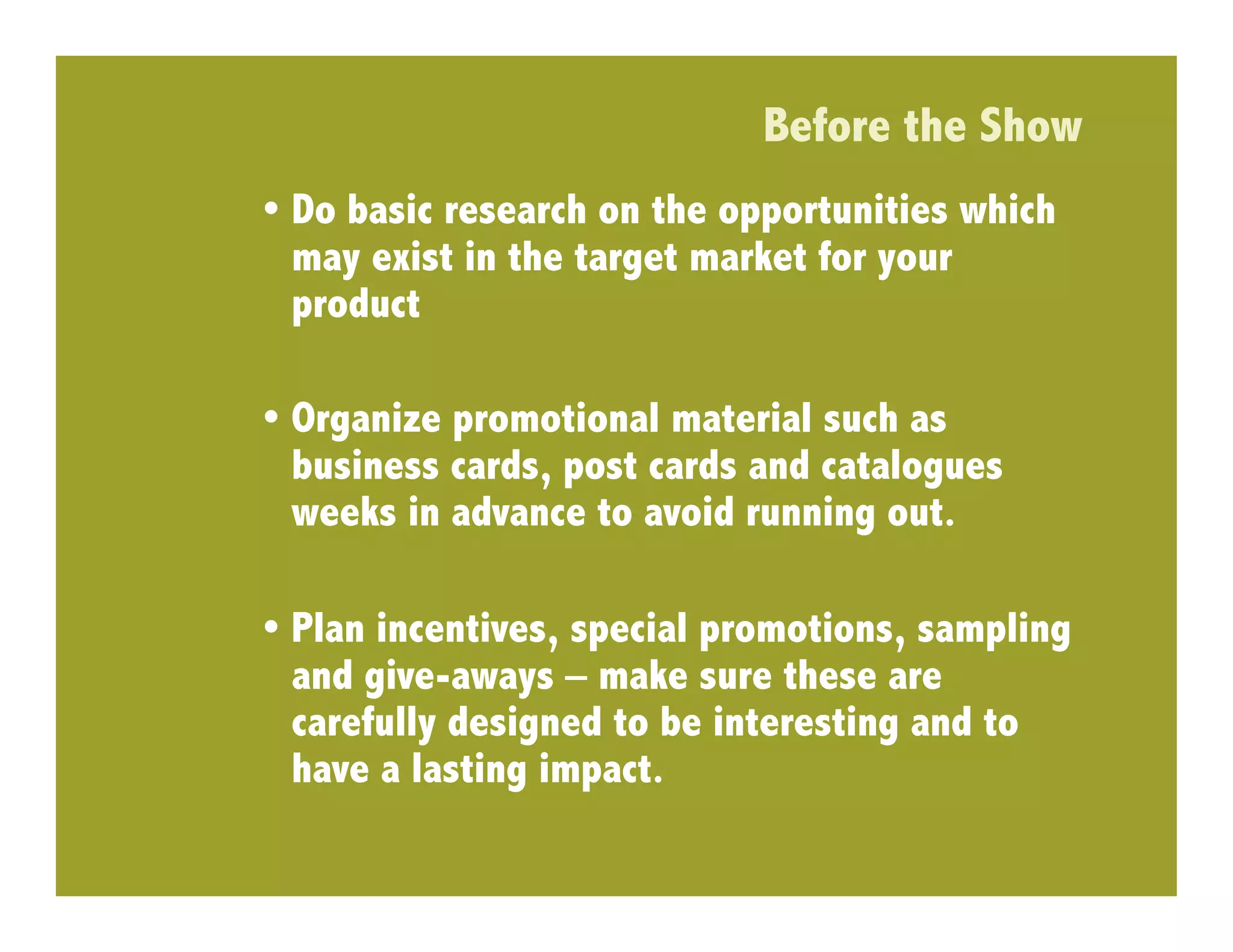 Before the Show

• Do basic research on the opportunities which may exist in the target market for your product

• Organize promotional material such as business cards, post cards and catalogues weeks in advance to avoid running out.

• Plan incentives, special promotions, sampling and give-aways – make sure these are carefully designed to be interesting and to have a lasting impact.